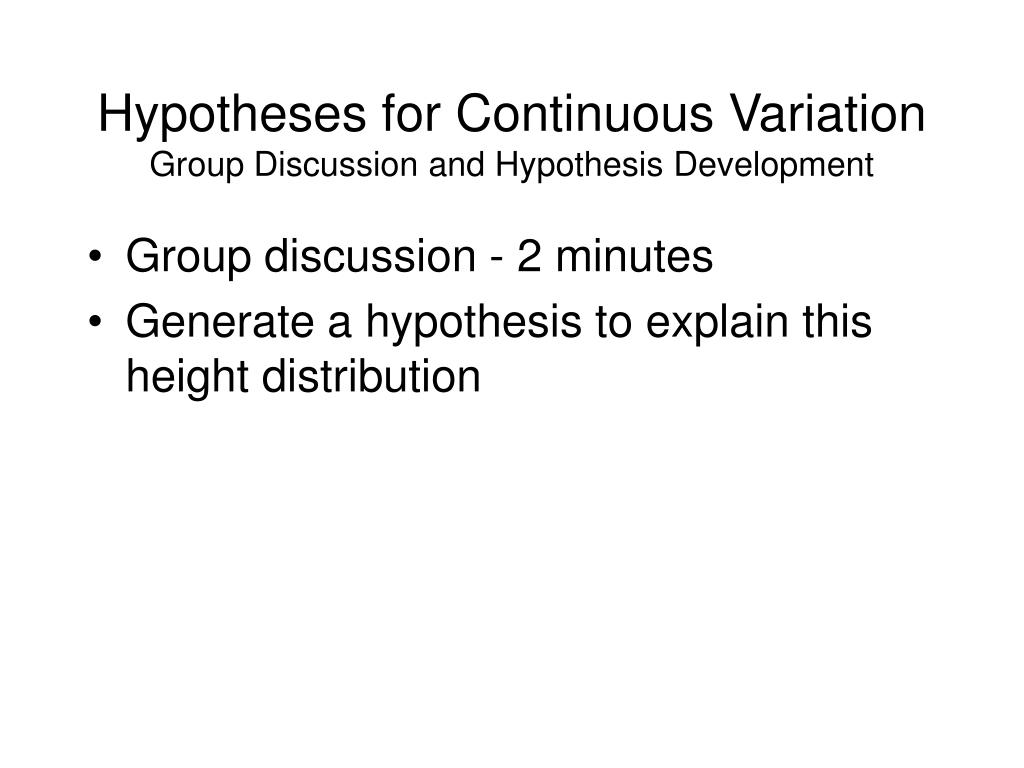 Hypotheses for Continuous Variation
Group Discussion and Hypothesis Development

• Group discussion - 2 minutes
• Generate a hypothesis to explain this height distribution